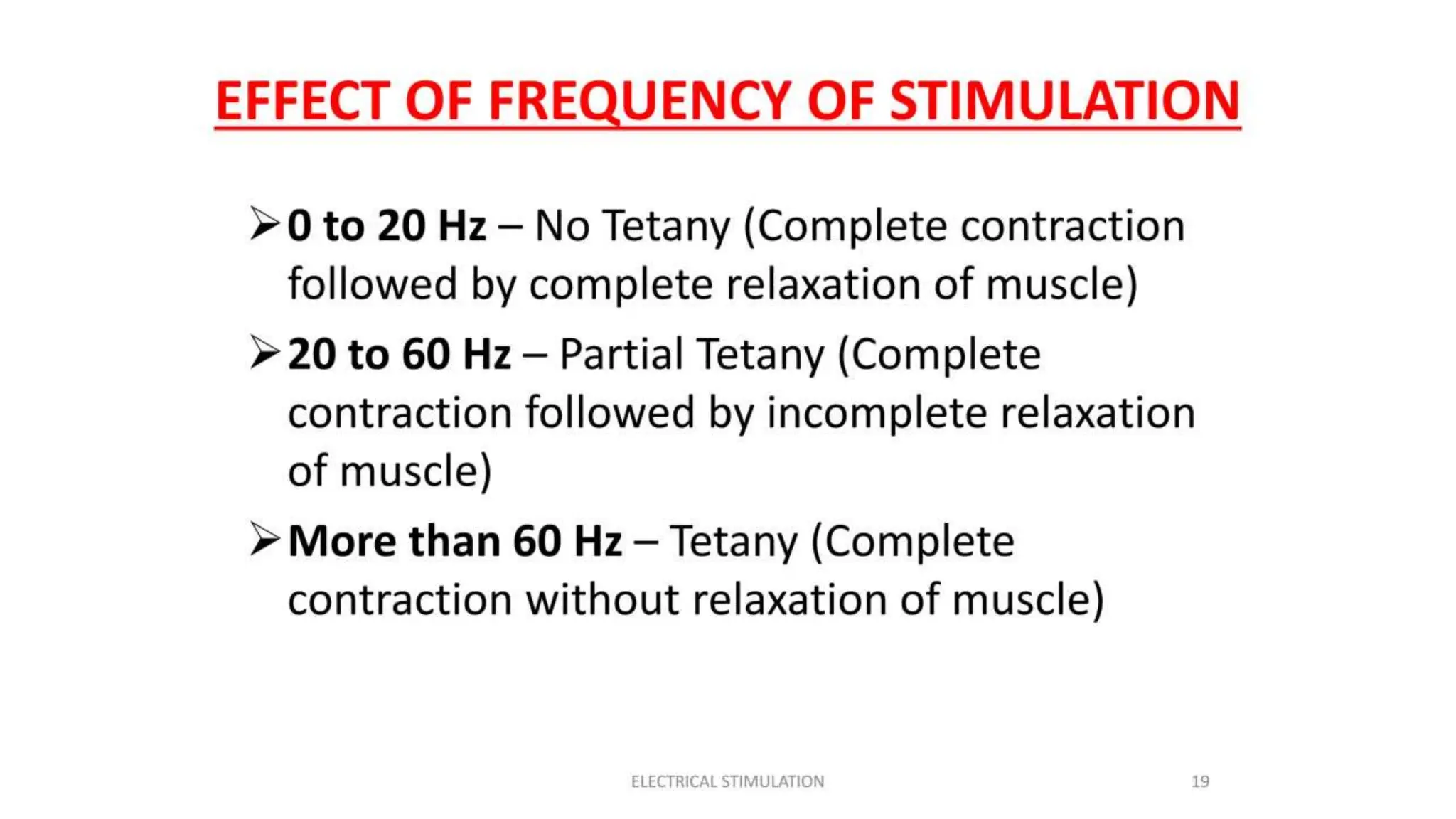 EFFECT OF FREQUENCY OF STIMULATION

➢ 0 to 20 Hz – No Tetany (Complete contraction followed by complete relaxation of muscle)

➢ 20 to 60 Hz – Partial Tetany (Complete contraction followed by incomplete relaxation of muscle)

➢ More than 60 Hz – Tetany (Complete contraction without relaxation of muscle)

ELECTRICAL STIMULATION

19